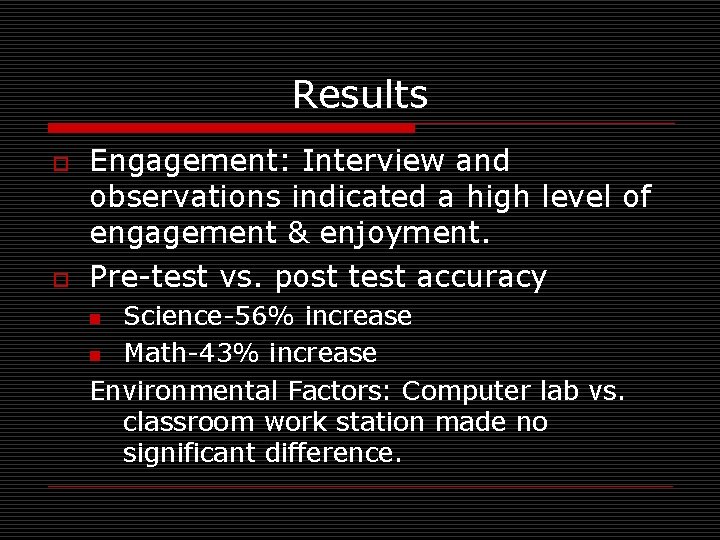 Results

Engagement: Interview and observations indicated a high level of engagement & enjoyment.

Pre-test vs. post test accuracy

Science-56% increase

Math-43% increase

Environmental Factors: Computer lab vs. classroom work station made no significant difference.